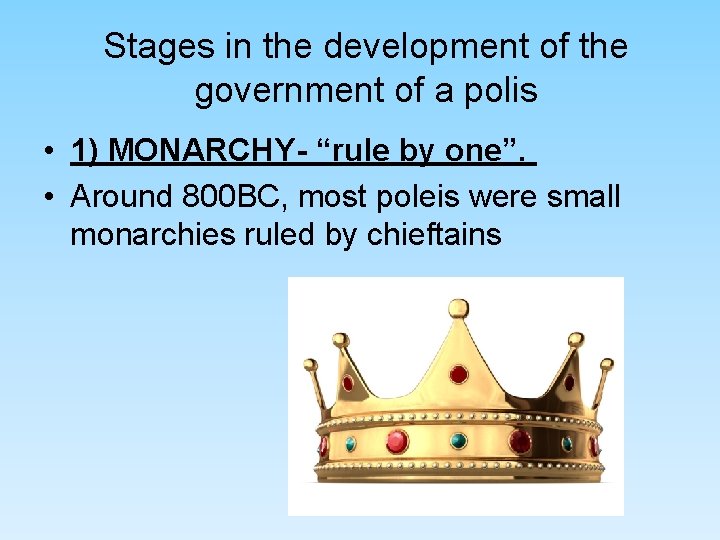 Stages in the development of the government of a polis

• 1) MONARCHY- "rule by one".

• Around 800BC, most poleis were small monarchies ruled by chieftains